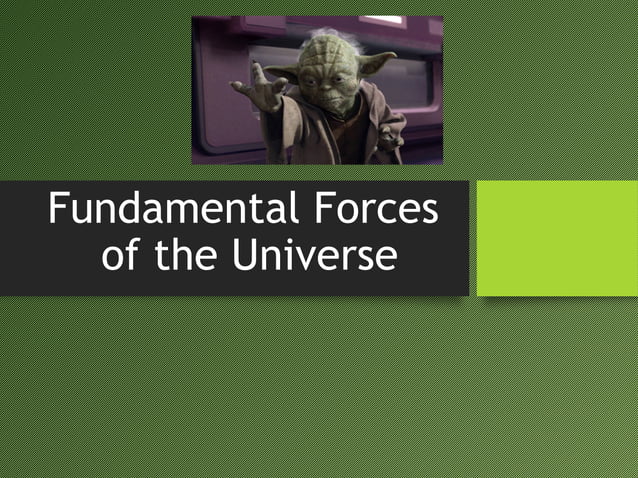 Fundamental Forces of the Universe